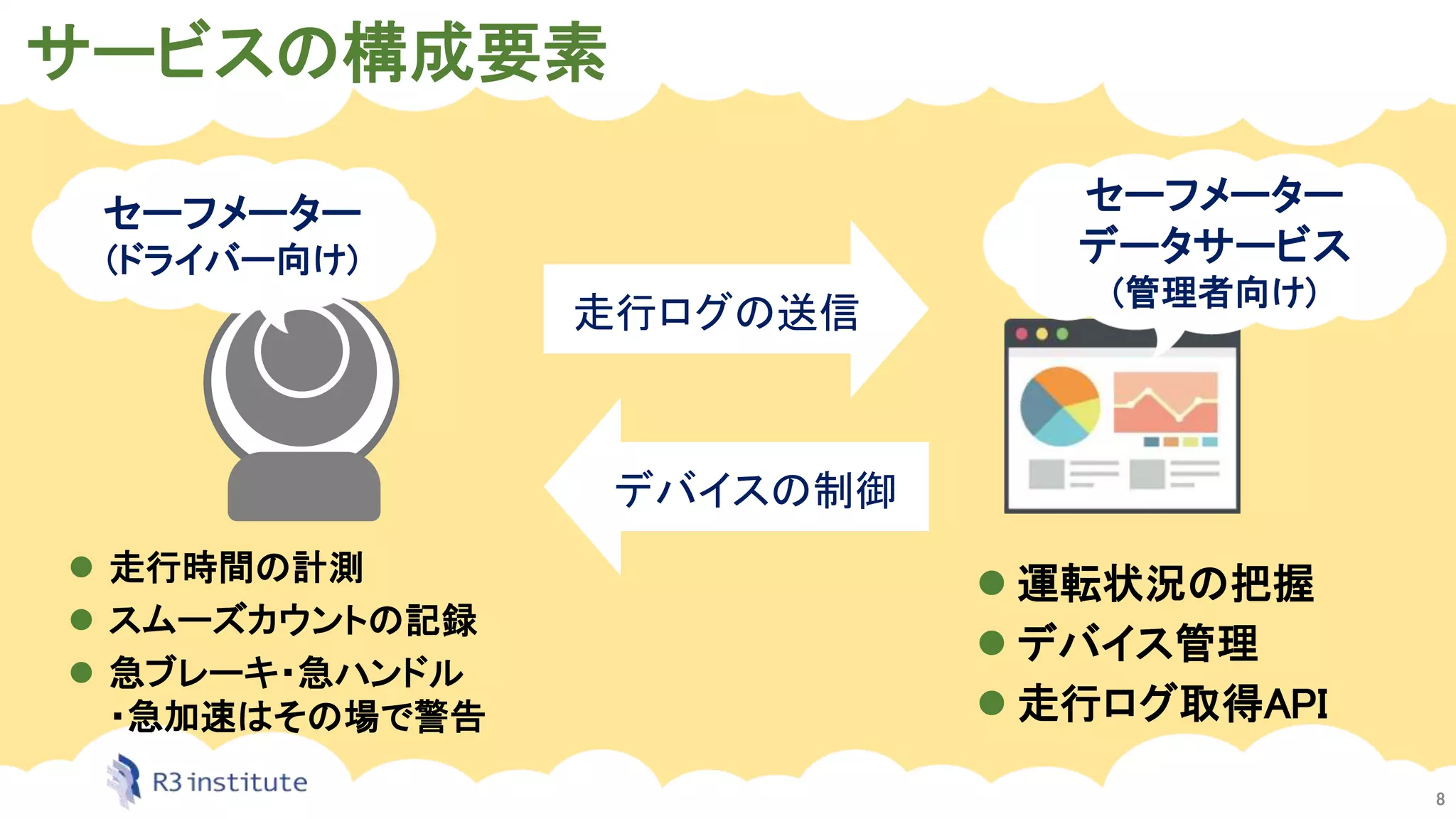 サービスの構成要素

セーフメーター
（ドライバー向け）

走行ログの送信

デバイスの制御

セーフメーター
データサービス
（管理者向け）

● 走行時間の計測
● スムーズカウントの記録
● 急ブレーキ・急ハンドル・急加速はその場で警告

● 運転状況の把握
● デバイス管理
● 走行ログ取得API

R3 institute

8